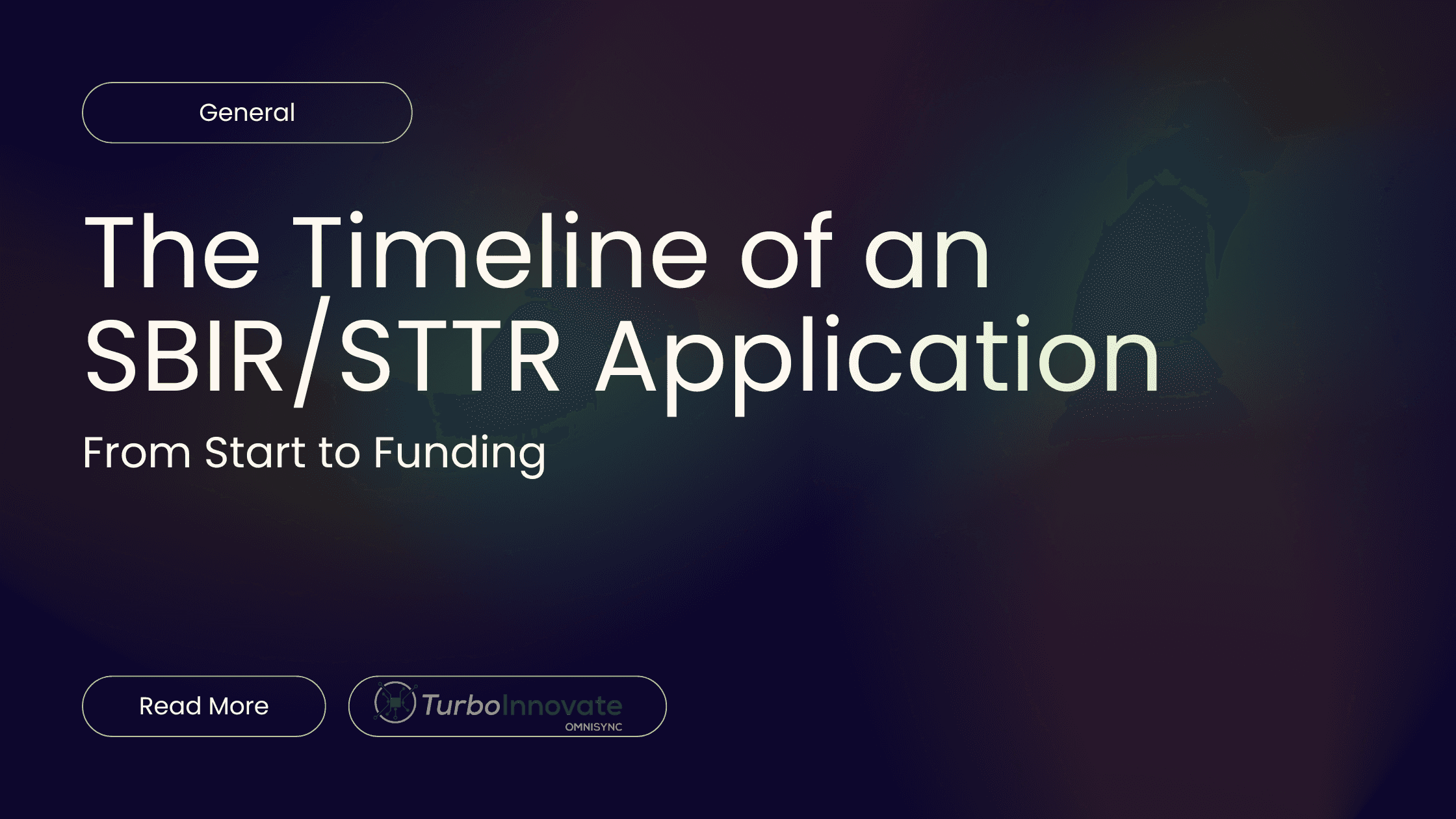 General

The Timeline of an SBIR/STTR Application

From Start to Funding

Read More

TurboInnovate
OMNISYNC